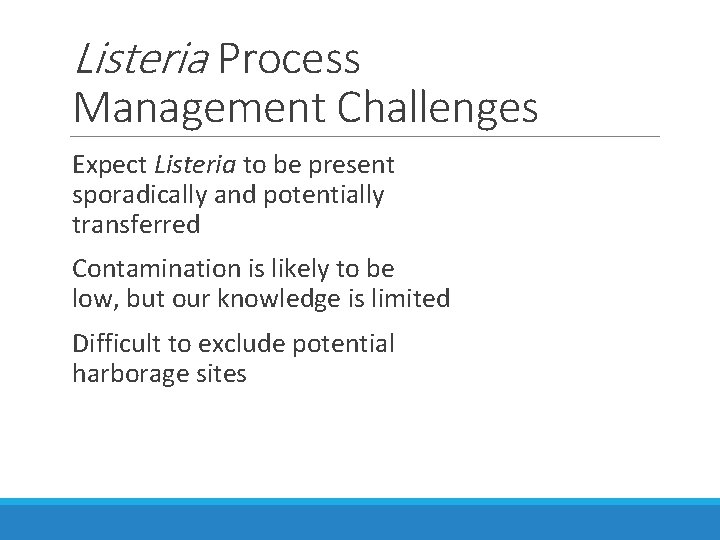 Listeria Process Management Challenges

Expect Listeria to be present sporadically and potentially transferred

Contamination is likely to be low, but our knowledge is limited

Difficult to exclude potential harborage sites